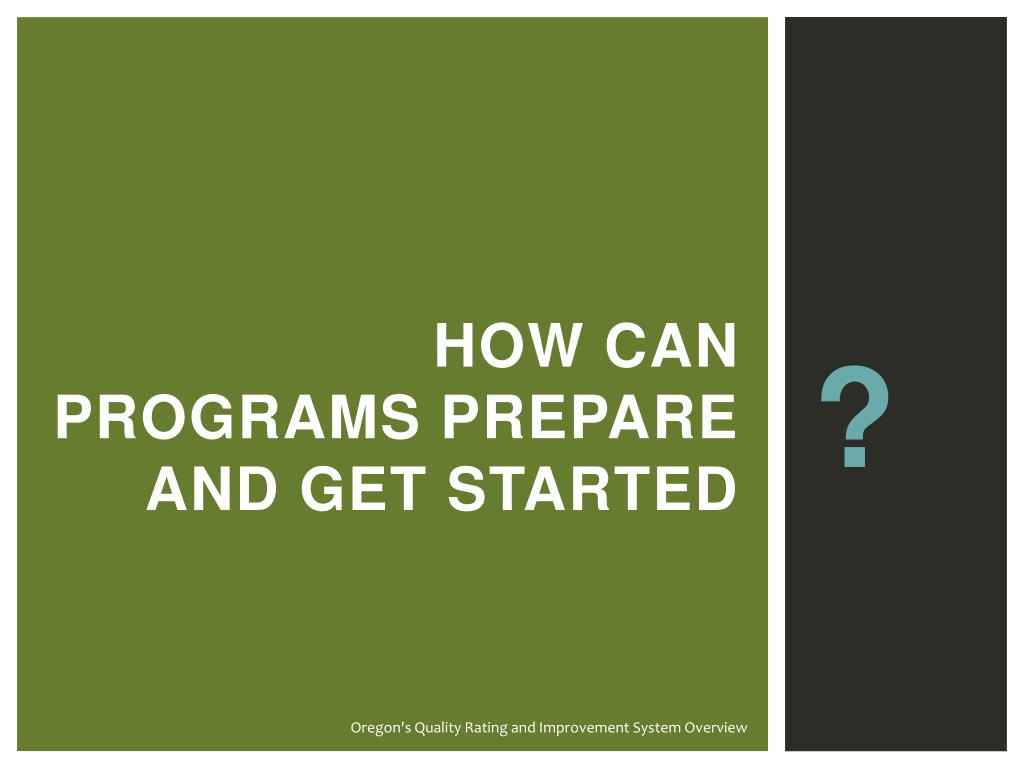 HOW CAN PROGRAMS PREPARE AND GET STARTED

?

Oregon's Quality Rating and Improvement System Overview